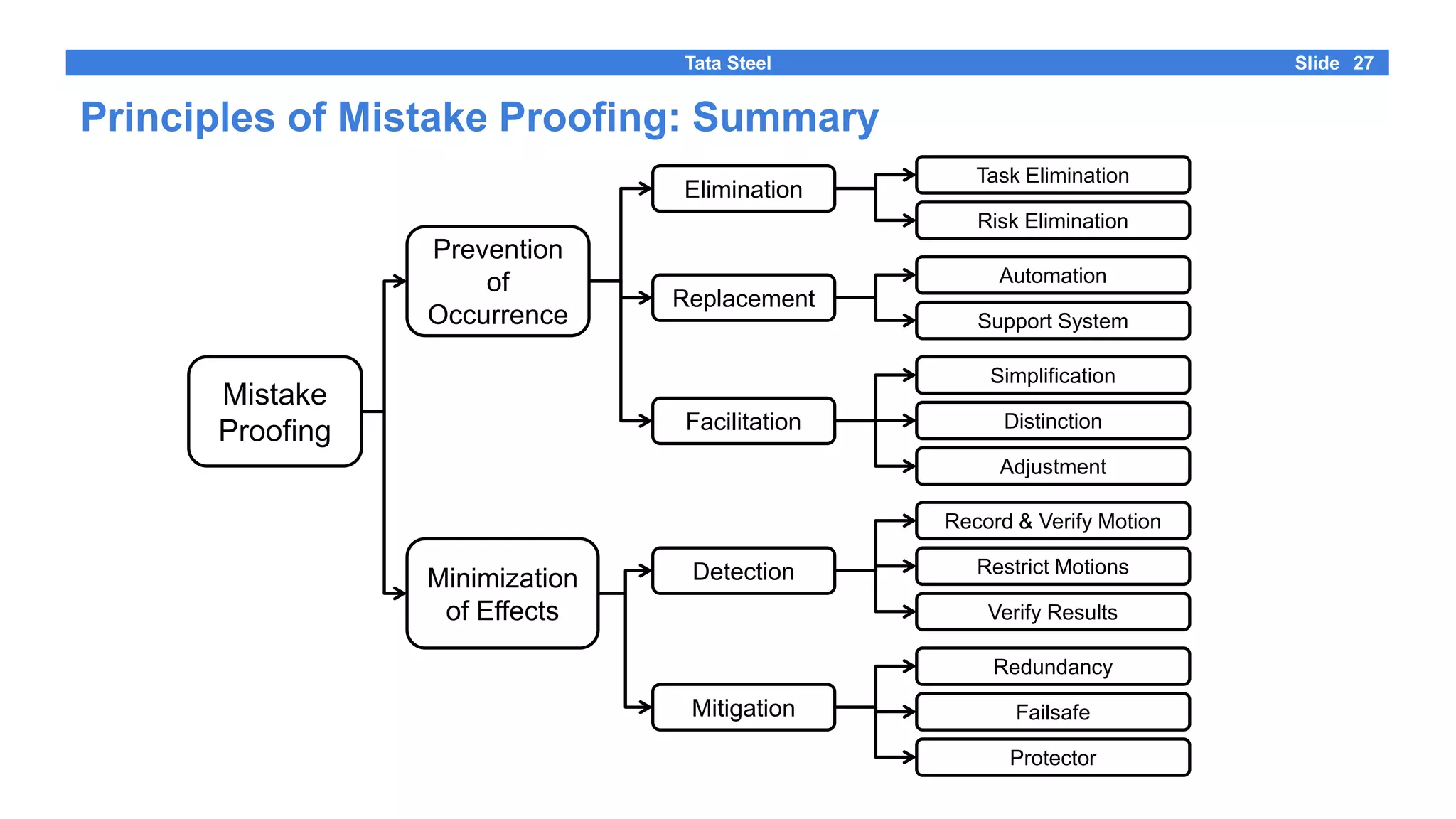 Tata Steel

Slide 27

Principles of Mistake Proofing: Summary

Mistake Proofing

Prevention of Occurrence

Minimization of Effects

Elimination

Replacement

Facilitation

Detection

Mitigation

Task Elimination

Risk Elimination

Automation

Support System

Simplification

Distinction

Adjustment

Record & Verify Motion

Restrict Motions

Verify Results

Redundancy

Failsafe

Protector